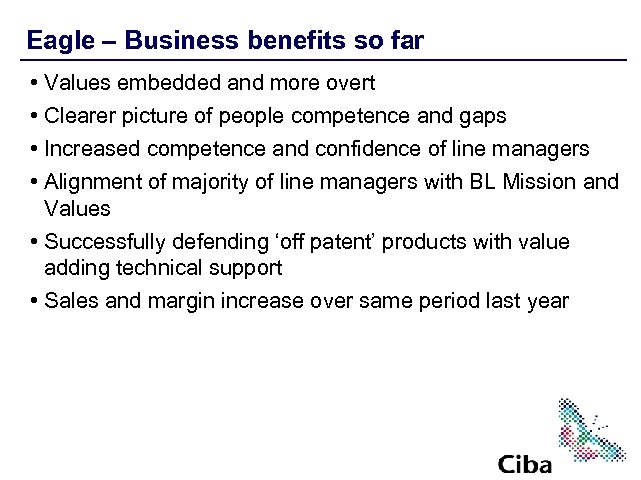 Eagle – Business benefits so far

• Values embedded and more overt
• Clearer picture of people competence and gaps
• Increased competence and confidence of line managers
• Alignment of majority of line managers with BL Mission and Values
• Successfully defending ‘off patent’ products with value adding technical support
• Sales and margin increase over same period last year

Ciba